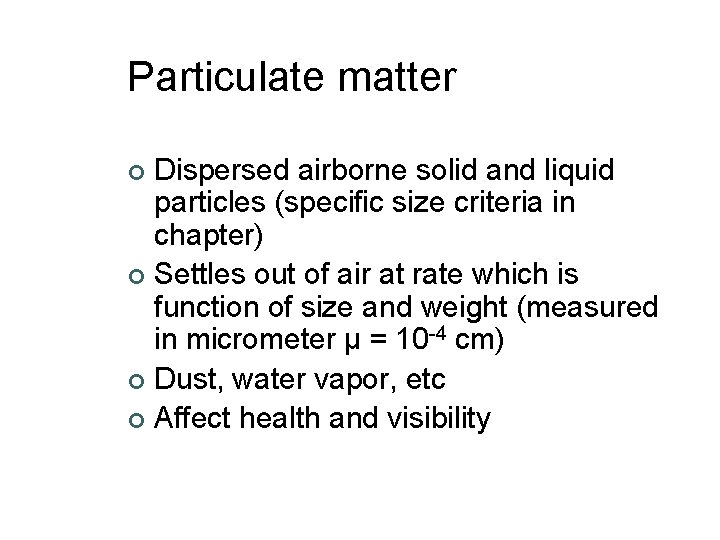 Particulate matter

- Dispersed airborne solid and liquid particles (specific size criteria in chapter)
- Settles out of air at rate which is function of size and weight (measured in micrometer $\mu = 10^{-4}$ cm)
- Dust, water vapor, etc
- Affect health and visibility